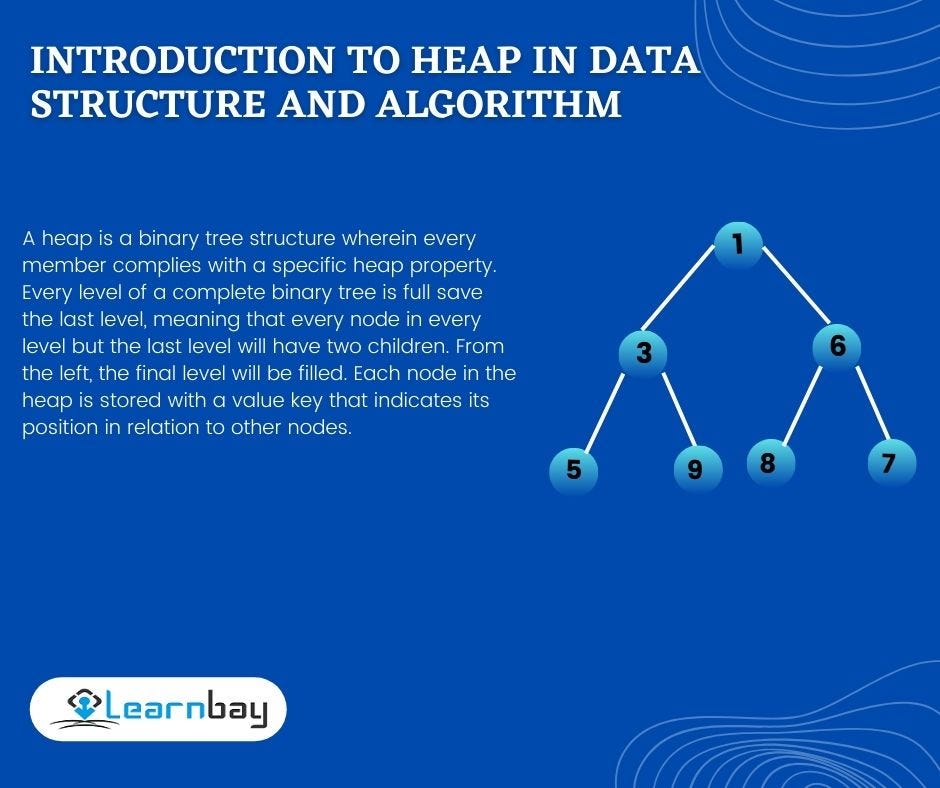 INTRODUCTION TO HEAP IN DATA STRUCTURE AND ALGORITHM

A heap is a binary tree structure wherein every member complies with a specific heap property. Every level of a complete binary tree is full save the last level, meaning that every node in every level but the last level will have two children. From the left, the final level will be filled. Each node in the heap is stored with a value key that indicates its position in relation to other nodes.

1
3
6
5
9
8
7

Learnbay